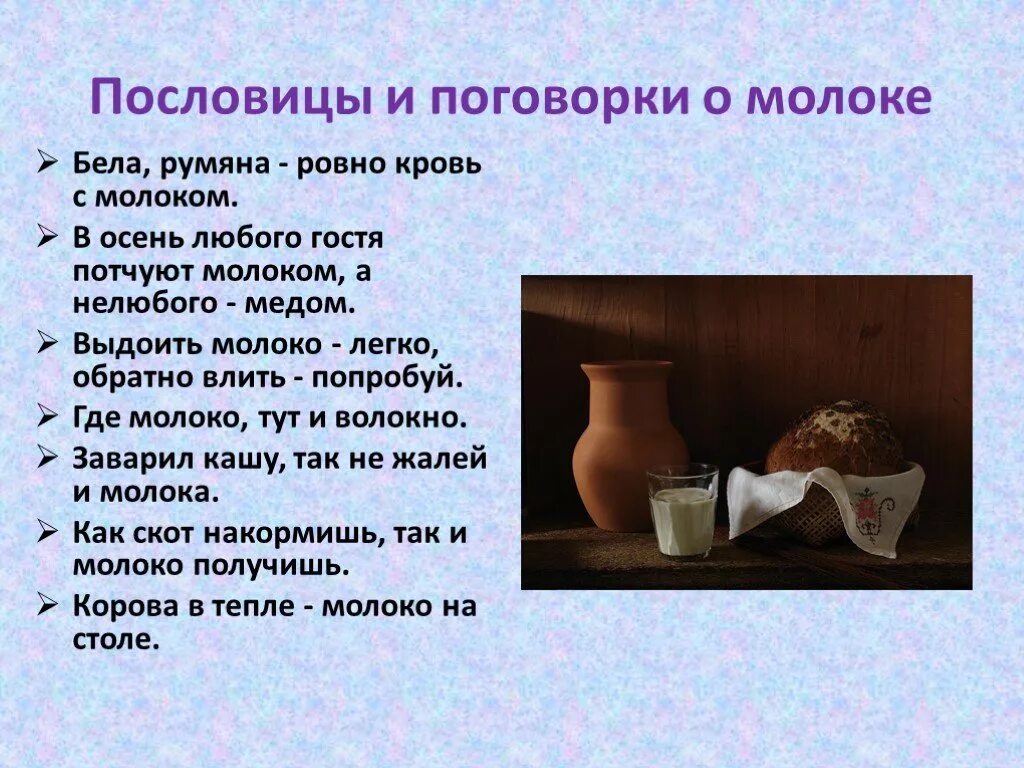 Пословицы и поговорки о молоке

➢ Бела, румяна - ровно кровь с молоком.
➢ В осень любого гостя потчуют молоком, а нелюбого - медом.
➢ Выдоить молоко - легко, обратно влить - попробуй.
➢ Где молоко, тут и волокно.
➢ Заварил кашу, так не жалей и молока.
➢ Как скот накормишь, так и молоко получишь.
➢ Корова в тепле - молоко на столе.